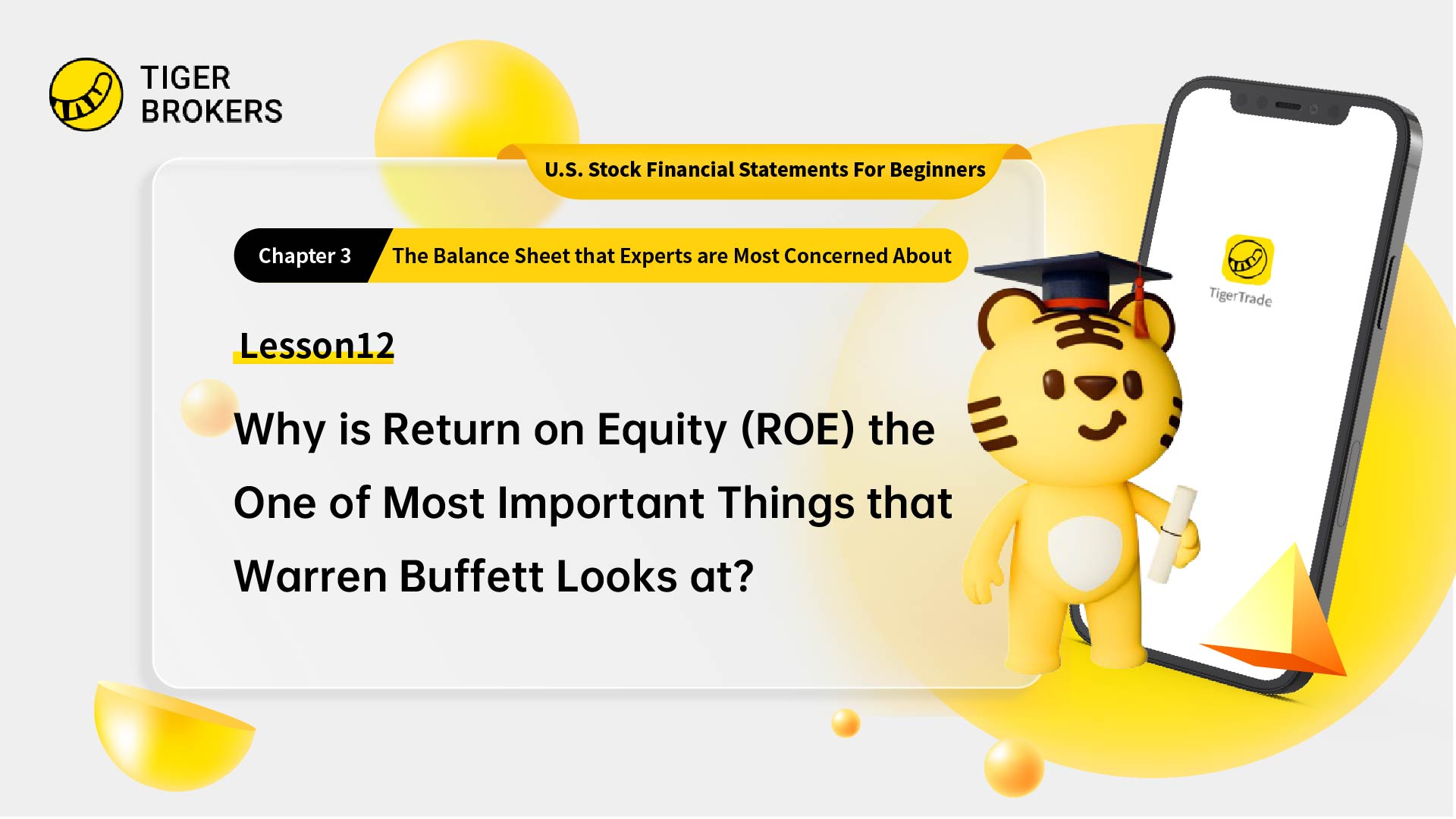 TIGER BROKERS

U.S. Stock Financial Statements For Beginners

Chapter 3 The Balance Sheet that Experts are Most Concerned About

Lesson12

Why is Return on Equity (ROE) the One of Most Important Things that Warren Buffett Looks at?

TigerTrade